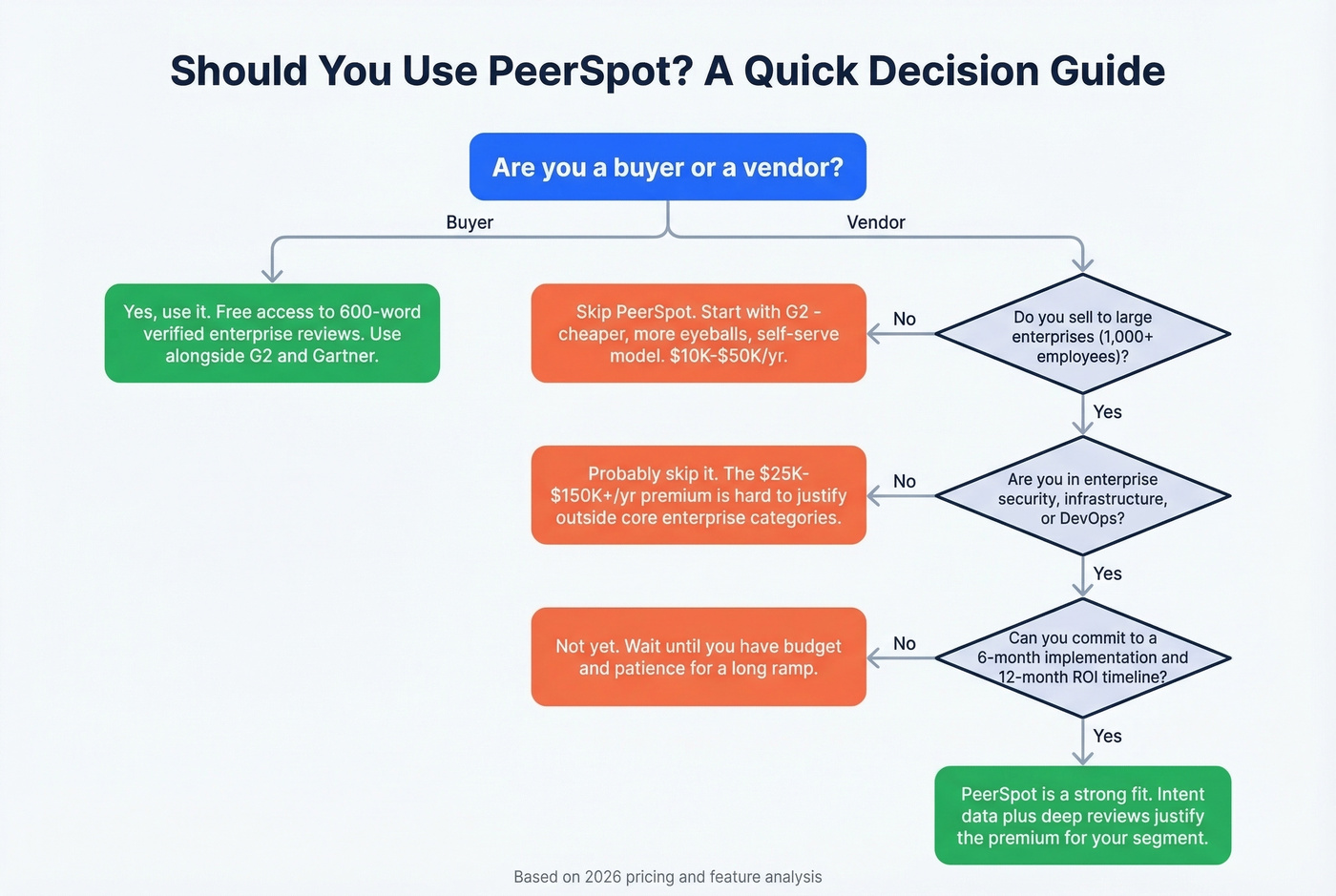 Should You Use PeerSpot? A Quick Decision Guide

Are you a buyer or a vendor?

Buyer

Vendor

Yes, use it. Free access to 600-word verified enterprise reviews. Use alongside G2 and Gartner.

Do you sell to large enterprises (1,000+ employees)?

No

Skip PeerSpot. Start with G2 - cheaper, more eyeballs, self-serve model. $10K-$50K/yr.

Yes

Are you in enterprise security, infrastructure, or DevOps?

No

Probably skip it. The $25K-$150K+/yr premium is hard to justify outside core enterprise categories.

Yes

Can you commit to a 6-month implementation and 12-month ROI timeline?

No

Not yet. Wait until you have budget and patience for a long ramp.

Yes

PeerSpot is a strong fit. Intent data plus deep reviews justify the premium for your segment.

Based on 2026 pricing and feature analysis